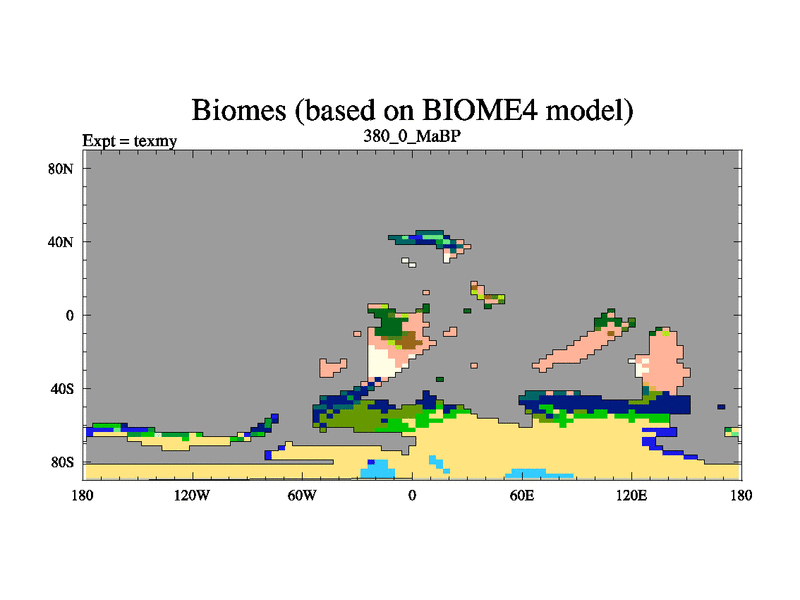 Biomes (based on BIOME4 model)

Expt = texmy

380_0_MaBP

80N
40N
0
40S
80S

180 120W 60W 0 60E 120E 180